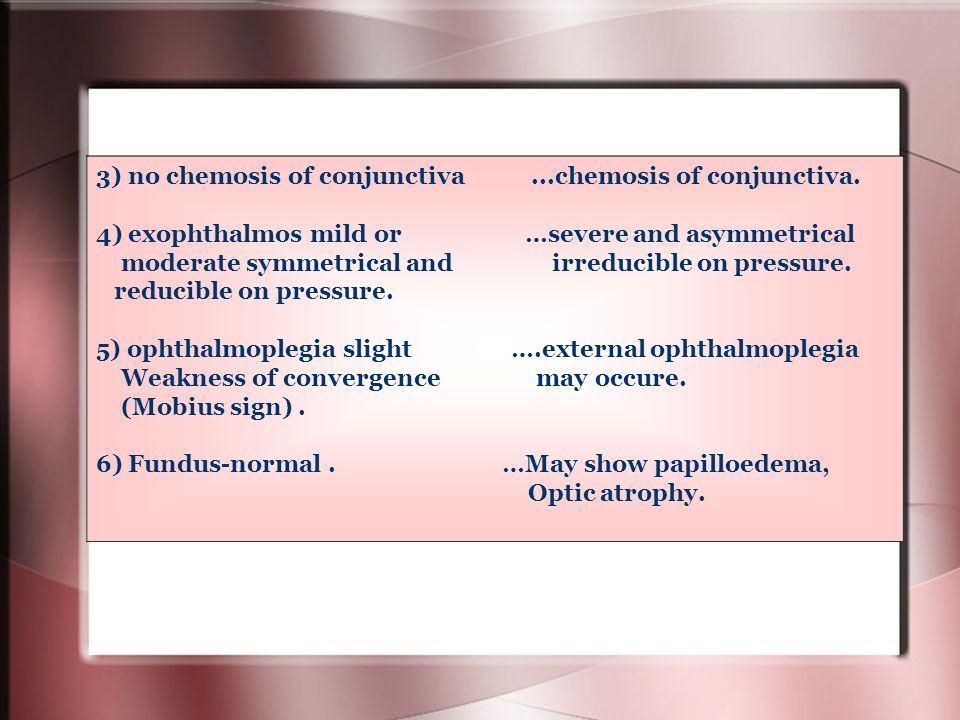 3) no chemosis of conjunctiva ...chemosis of conjunctiva.

4) exophthalmos mild or moderate symmetrical and reducible on pressure. ...severe and asymmetrical irreducible on pressure.

5) ophthalmoplegia slight Weakness of convergence (Mobius sign) . ....external ophthalmoplegia may occure.

6) Fundus-normal . ...May show papilloedema, Optic atrophy.